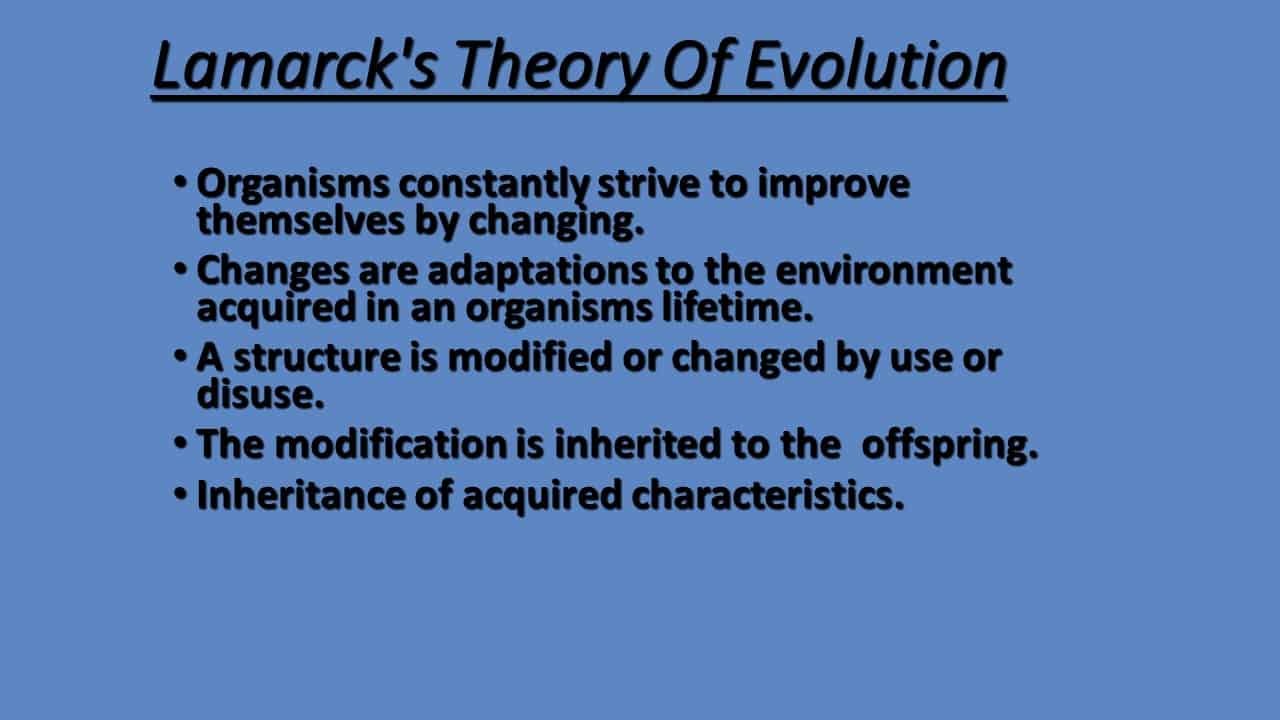 Lamarck's Theory Of Evolution

• Organisms constantly strive to improve themselves by changing.
• Changes are adaptations to the environment acquired in an organisms lifetime.
• A structure is modified or changed by use or disuse.
• The modification is inherited to the offspring.
• Inheritance of acquired characteristics.